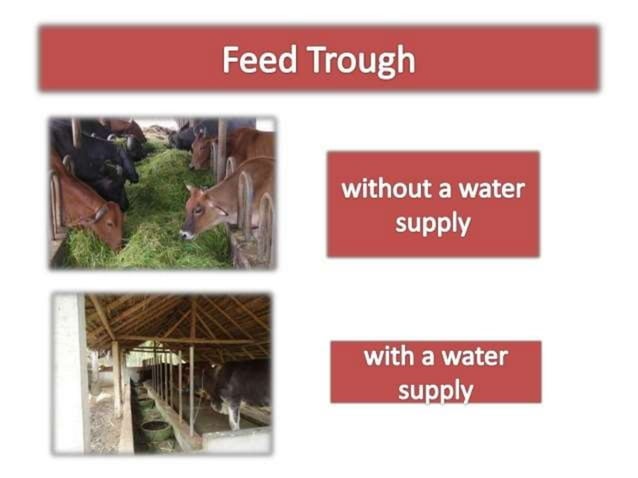 Feed Trough

without a water supply

with a water supply